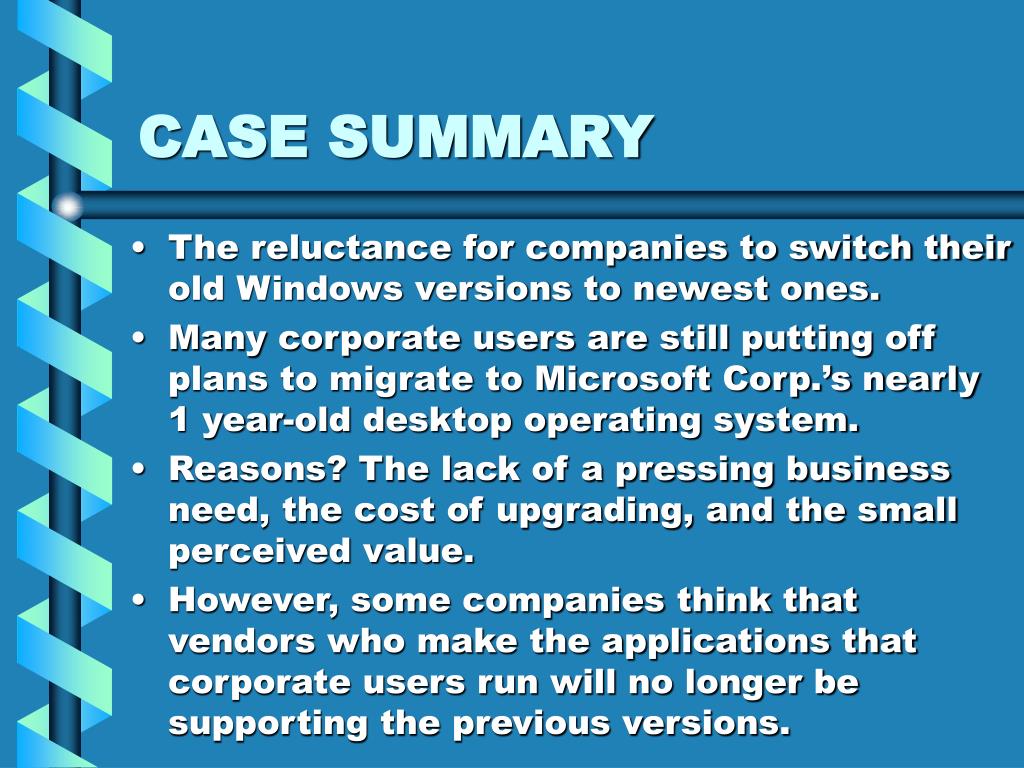 CASE SUMMARY

• The reluctance for companies to switch their old Windows versions to newest ones.
• Many corporate users are still putting off plans to migrate to Microsoft Corp.'s nearly 1 year-old desktop operating system.
• Reasons? The lack of a pressing business need, the cost of upgrading, and the small perceived value.
• However, some companies think that vendors who make the applications that corporate users run will no longer be supporting the previous versions.